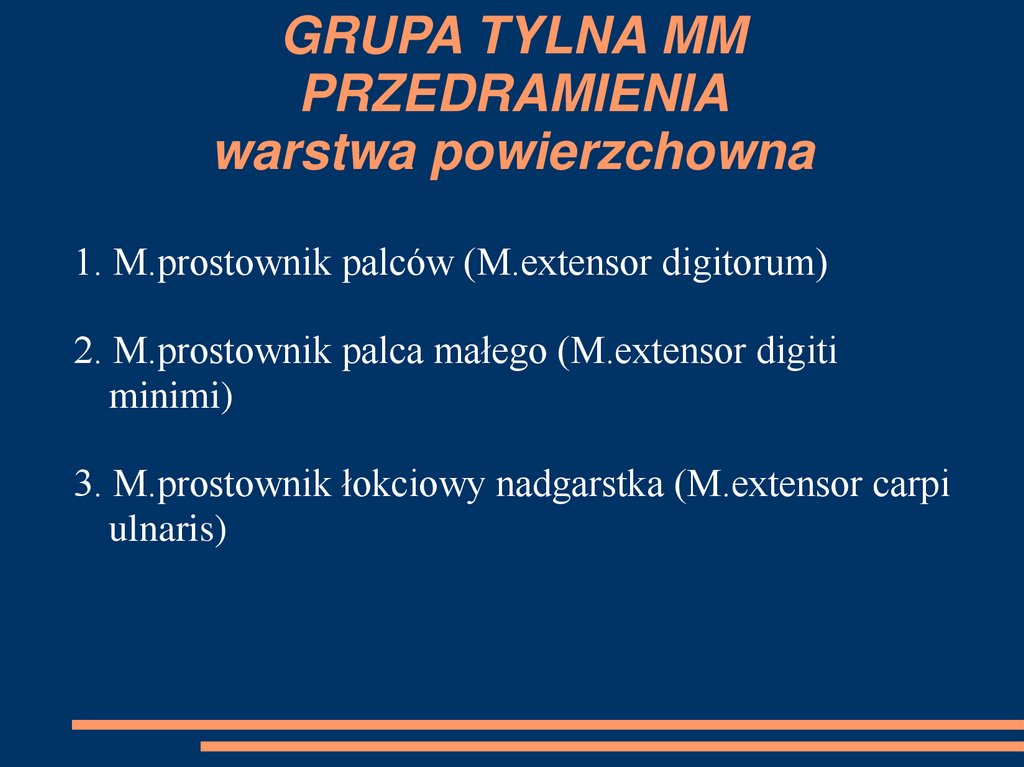 GRUPA TYLNA MM PRZEDRAMIENIA
warstwa powierzchowna

1. M.prostownik palców (M.extensor digitorum)

2. M.prostownik palca małego (M.extensor digiti minimi)

3. M.prostownik łokciowy nadgarstka (M.extensor carpi ulnaris)